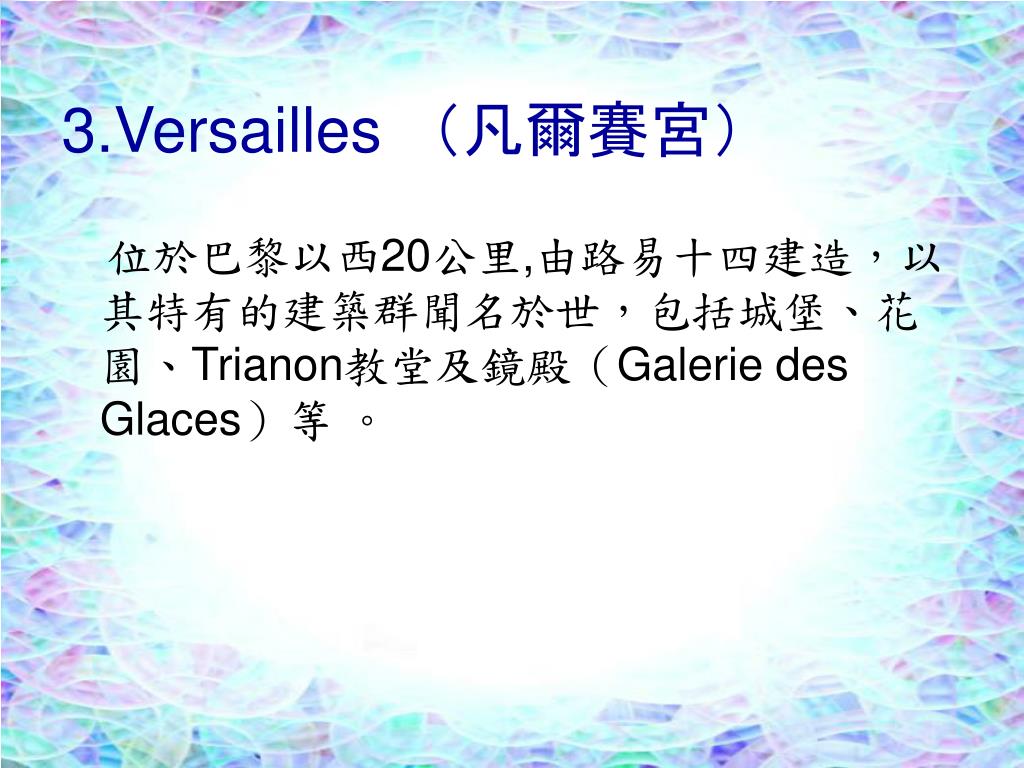 3.Versailles （凡爾賽宮）

位於巴黎以西20公里,由路易十四建造，以其特有的建築群聞名於世，包括城堡、花園、Trianon教堂及鏡殿（Galerie des Glaces）等 。